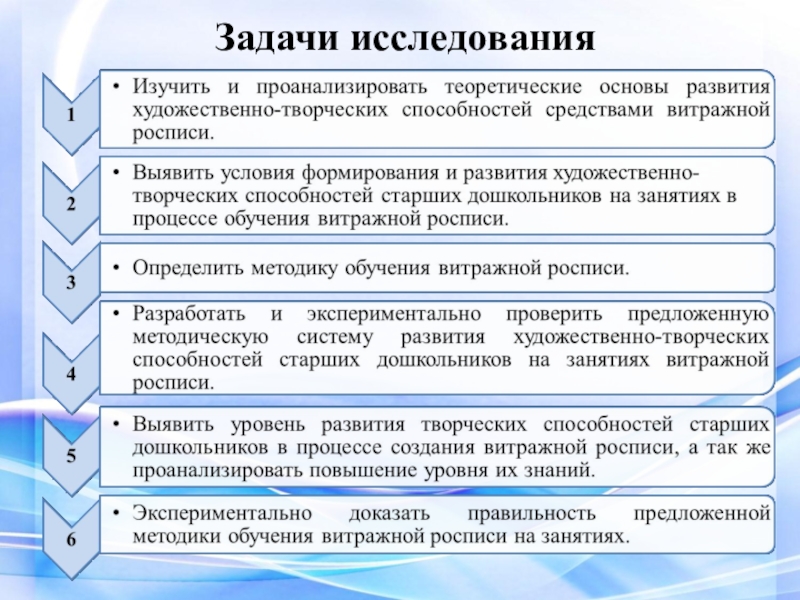 Задачи исследования

1

• Изучить и проанализировать теоретические основы развития художественно-творческих способностей средствами витражной росписи.

2

• Выявить условия формирования и развития художественно-творческих способностей старших дошкольников на занятиях в процессе обучения витражной росписи.

3

• Определить методику обучения витражной росписи.

4

• Разработать и экспериментально проверить предложенную методическую систему развития художественно-творческих способностей старших дошкольников на занятиях витражной росписи.

5

• Выявить уровень развития творческих способностей старших дошкольников в процессе создания витражной росписи, а так же проанализировать повышение уровня их знаний.

6

• Экспериментально доказать правильность предложенной методики обучения витражной росписи на занятиях.